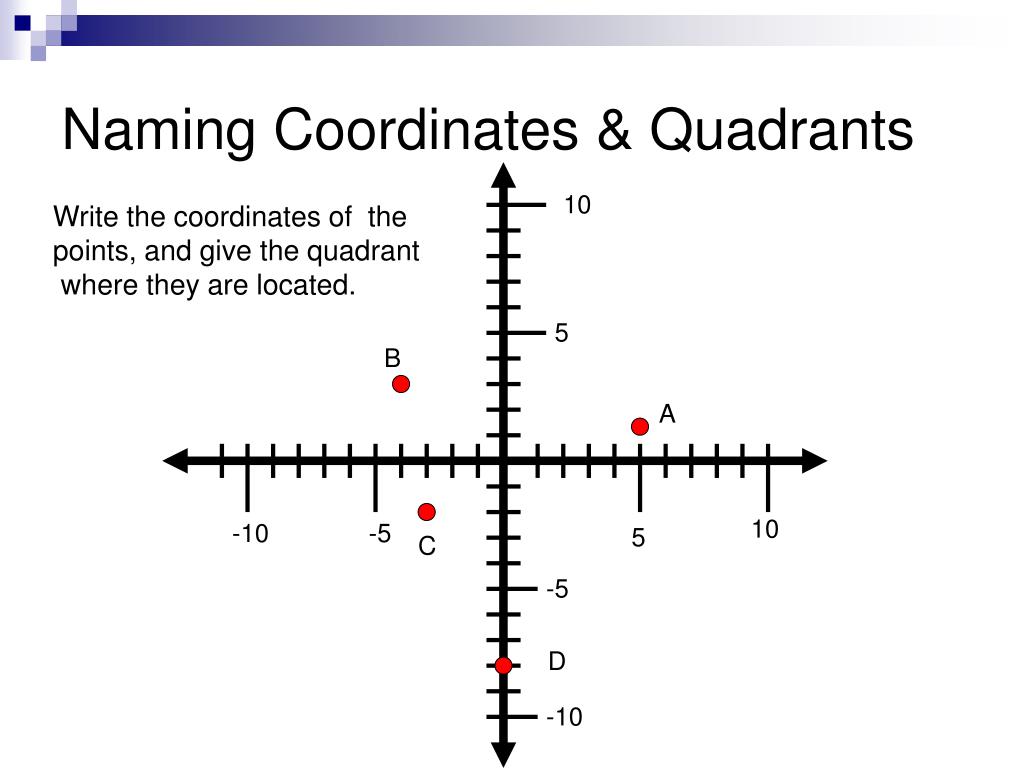 Naming Coordinates & Quadrants

Write the coordinates of the points, and give the quadrant where they are located.

10
5
B
A
-10
-5
C
5
10
-5
D
-10